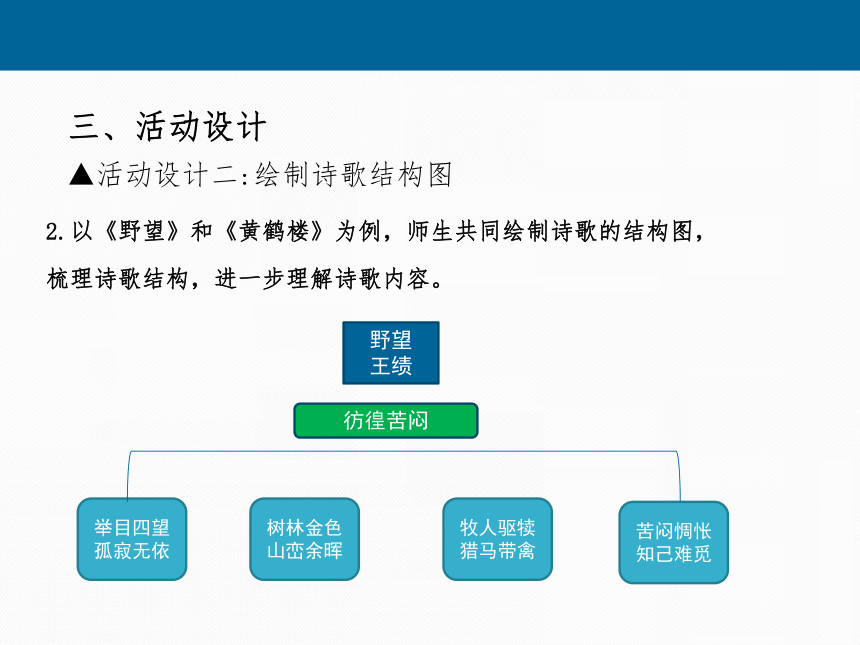 三、活动设计

▲活动设计二:绘制诗歌结构图

2.以《野望》和《黄鹤楼》为例，师生共同绘制诗歌的结构图，梳理诗歌结构，进一步理解诗歌内容。

野望
王绩

彷徨苦闷

举目四望
孤寂无依

树林金色
山峦余晖

牧人驱犊
猎马带禽

苦闷惆怅
知己难觅